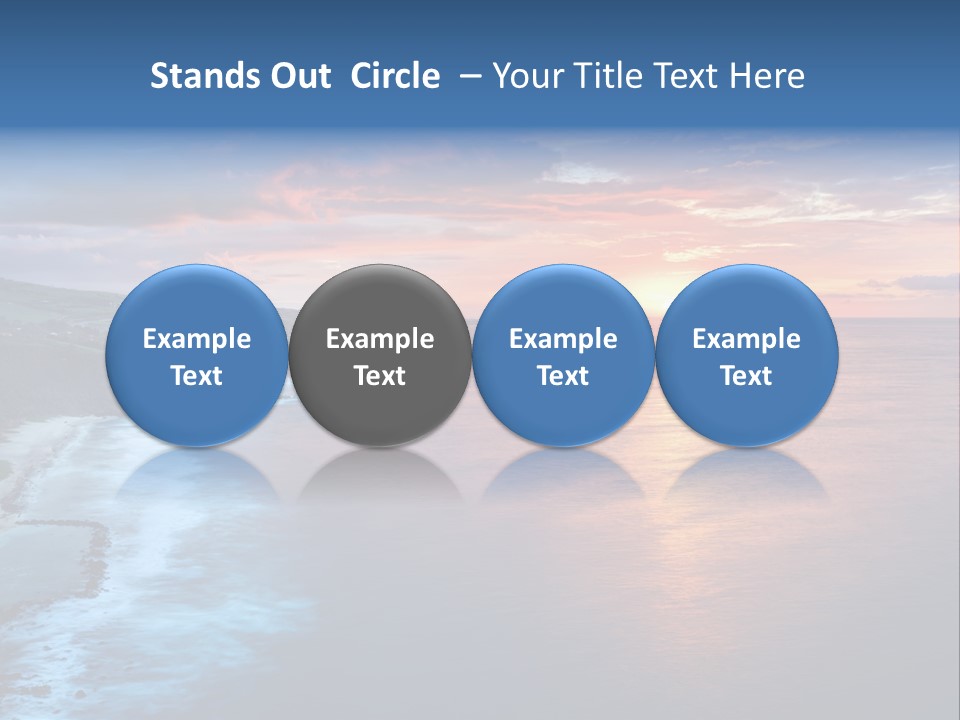 Stands Out Circle – Your Title Text Here

Example Text

Example Text

Example Text

Example Text